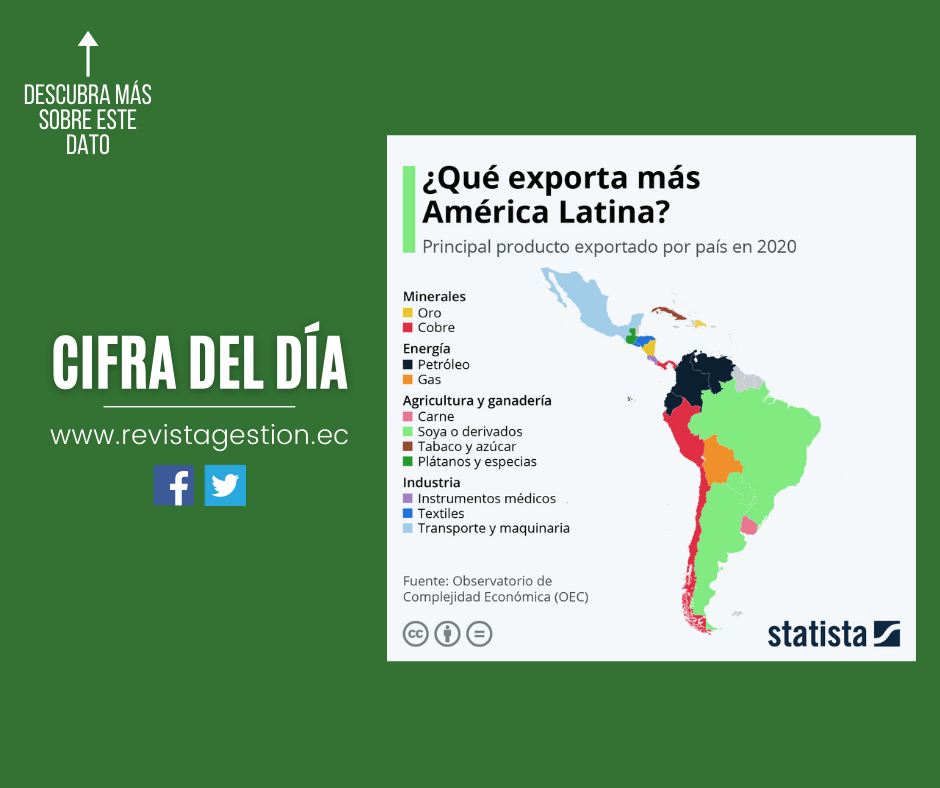 DESCUBRA MÁS SOBRE ESTE DATO

CIFRA DEL DÍA

www.revistagestion.ec

¿Qué exporta más América Latina?

Principal producto exportado por país en 2020

Minerales
Oro
Cobre

Energía
Petróleo
Gas

Agricultura y ganadería
Carne
Soya o derivados
Tabaco y azúcar
Plátanos y especias

Industria
Instrumentos médicos
Textiles
Transporte y maquinaria

Fuente: Observatorio de Complejidad Económica (OEC)

statista